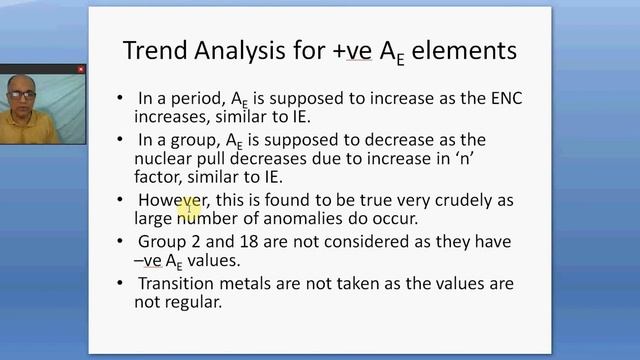 Trend Analysis for +ve $A_E$ elements

• In a period, $A_E$ is supposed to increase as the ENC increases, similar to IE.

• In a group, $A_E$ is supposed to decrease as the nuclear pull decreases due to increase in 'n' factor, similar to IE.

• However, this is found to be true very crudely as large number of anomalies do occur.

• Group 2 and 18 are not considered as they have –ve $A_E$ values.

• Transition metals are not taken as the values are not regular.